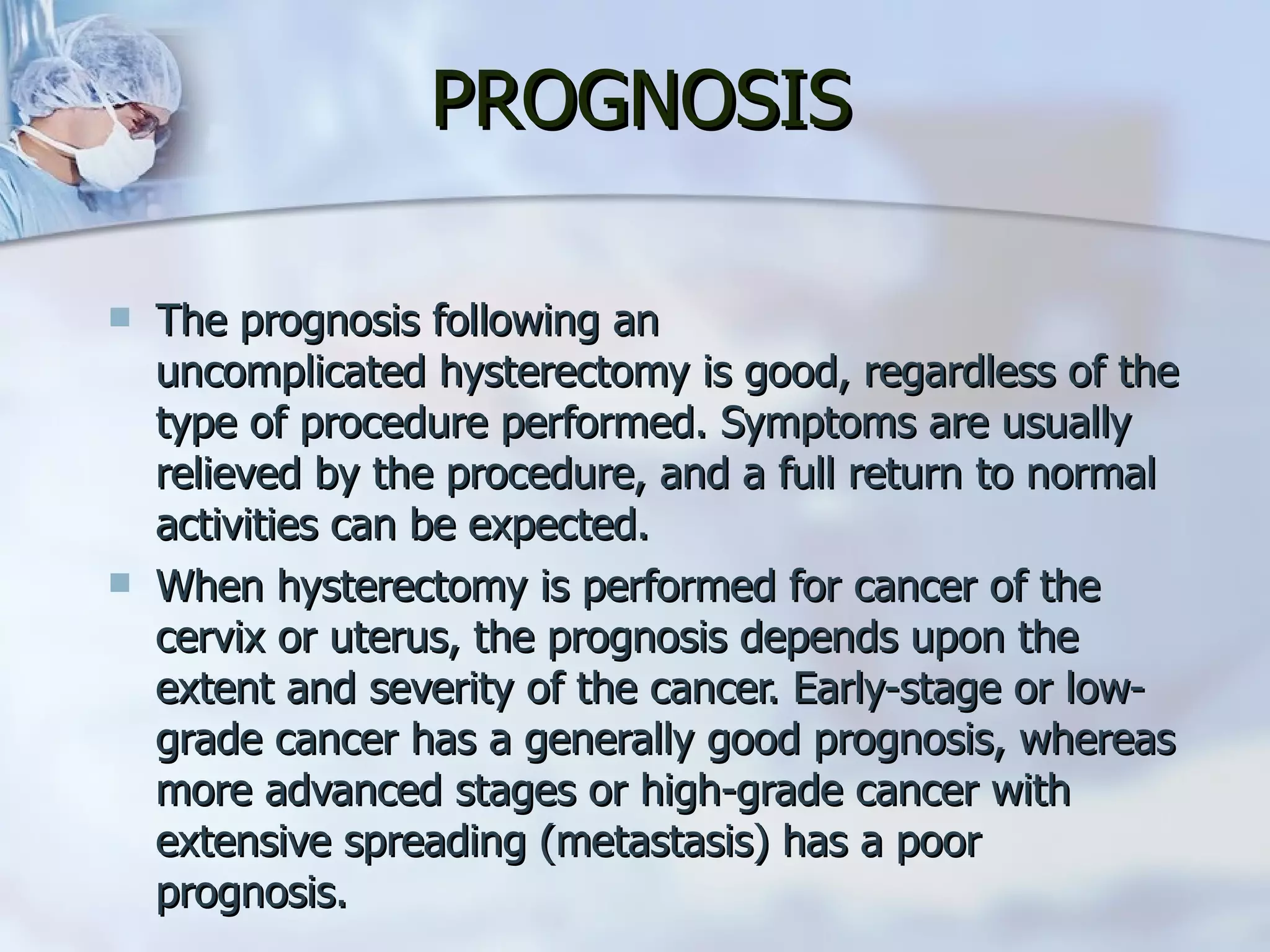 PROGNOSIS

The prognosis following an uncomplicated hysterectomy is good, regardless of the type of procedure performed. Symptoms are usually relieved by the procedure, and a full return to normal activities can be expected.

When hysterectomy is performed for cancer of the cervix or uterus, the prognosis depends upon the extent and severity of the cancer. Early-stage or low-grade cancer has a generally good prognosis, whereas more advanced stages or high-grade cancer with extensive spreading (metastasis) has a poor prognosis.